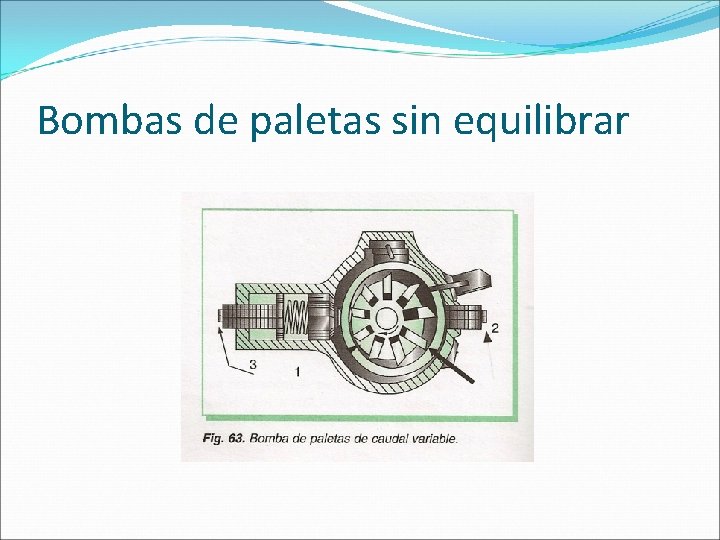 Bombas de paletas sin equilibrar

2

3

1

Fig. 63. Bomba de paletas de caudal variable.